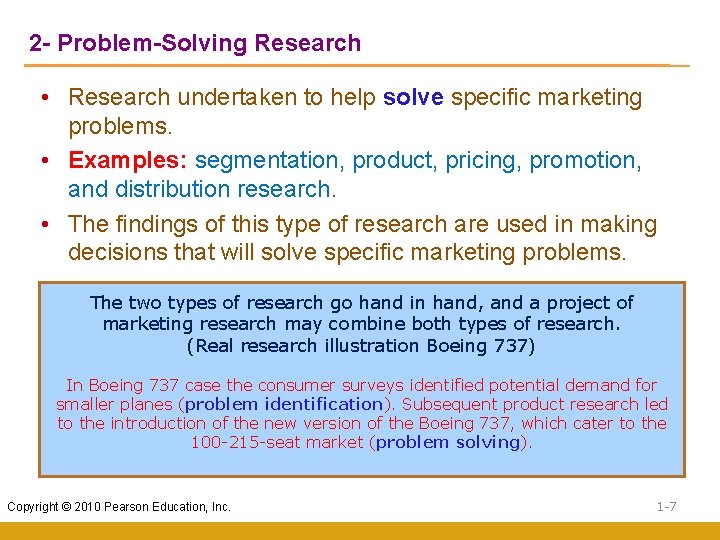 2- Problem-Solving Research

• Research undertaken to help solve specific marketing problems.

• Examples: segmentation, product, pricing, promotion, and distribution research.

• The findings of this type of research are used in making decisions that will solve specific marketing problems.

The two types of research go hand in hand, and a project of marketing research may combine both types of research. (Real research illustration Boeing 737)

In Boeing 737 case the consumer surveys identified potential demand for smaller planes (problem identification). Subsequent product research led to the introduction of the new version of the Boeing 737, which cater to the 100-215-seat market (problem solving).

Copyright © 2010 Pearson Education, Inc.

1-7